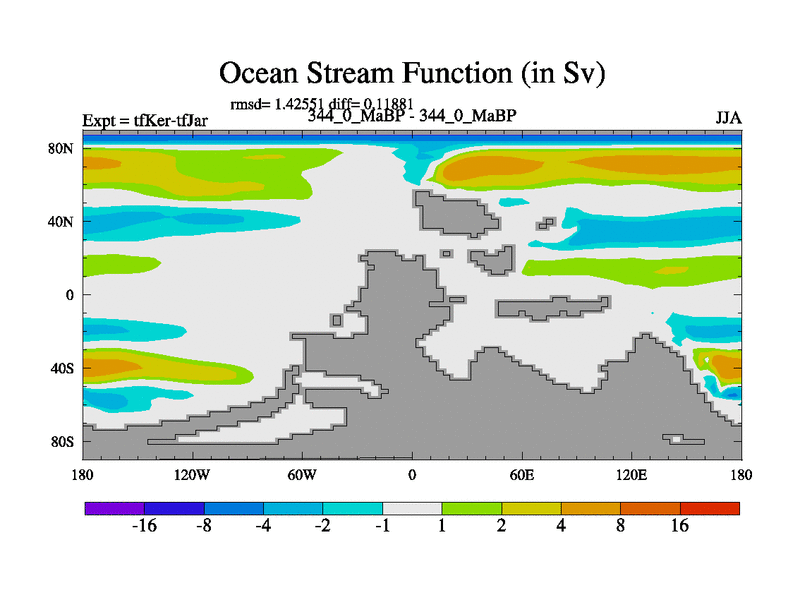 Ocean Stream Function (in Sv)

rmsd= 1.42551 diff= 0.11881

Expt = tfKer-tfJar

344_0_MaBP - 344_0_MaBP

JJA

80N
40N
0
40S
80S

180
120W
60W
0
60E
120E
180

-16
-8
-4
-2
-1
1
2
4
8
16